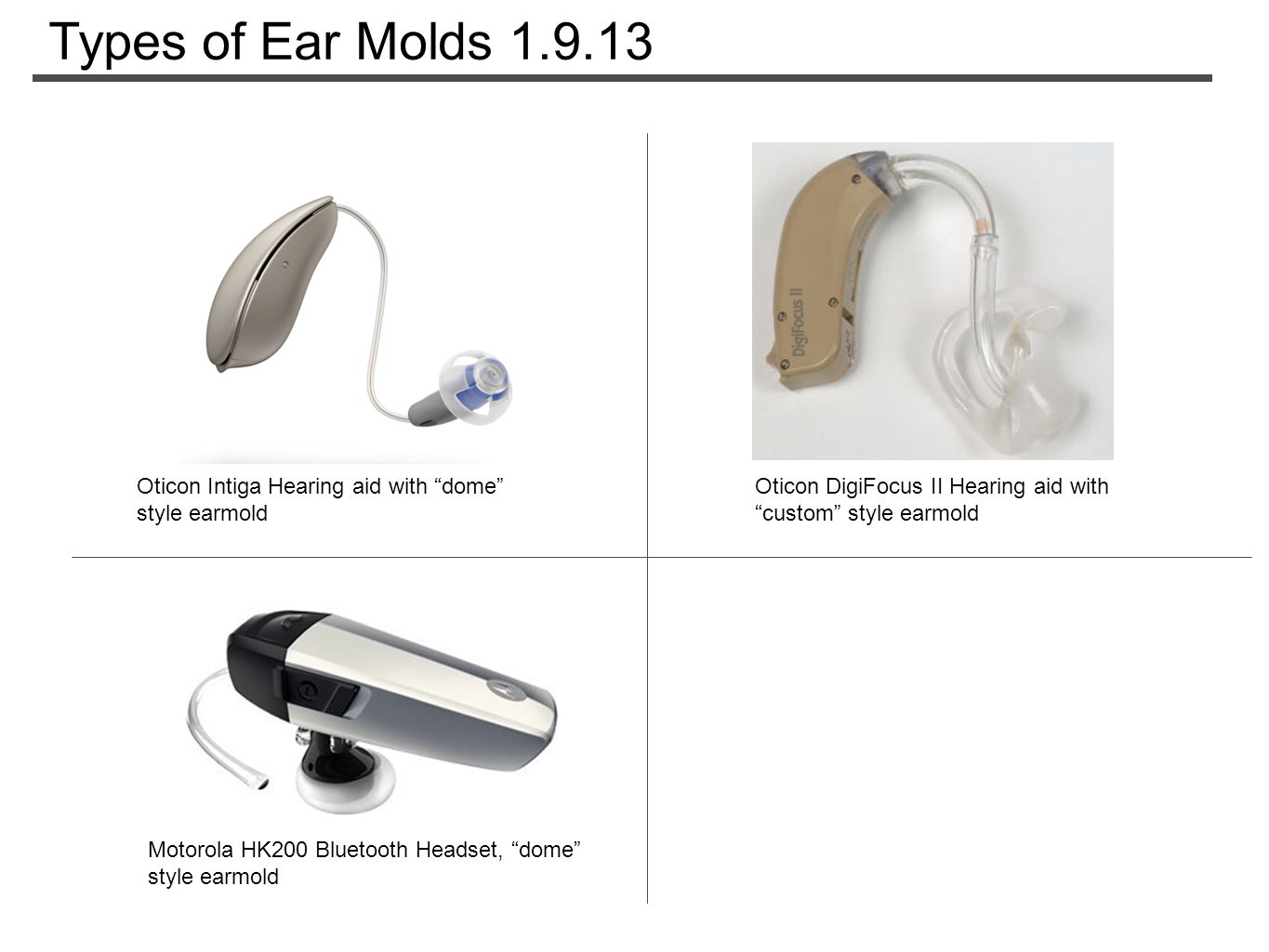 Types of Ear Molds 1.9.13

Oticon Intiga Hearing aid with “dome” style earmold

DigiFocus II

Oticon DigiFocus II Hearing aid with “custom” style earmold

Motorola HK200 Bluetooth Headset, “dome” style earmold